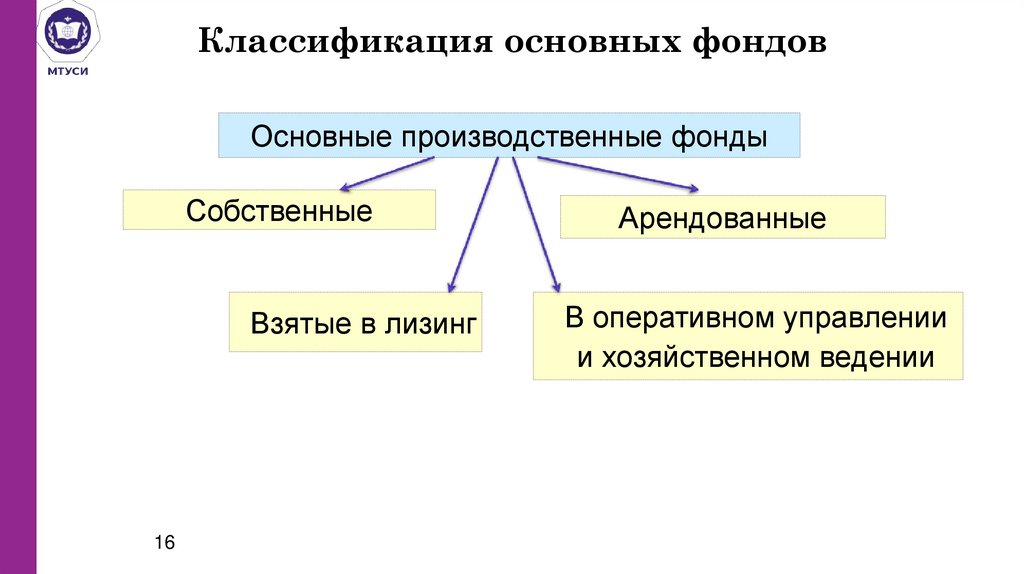 МТУСИ

Классификация основных фондов

Основные производственные фонды

Собственные

Арендованные

Взятые в лизинг

В оперативном управлении и хозяйственном ведении

16